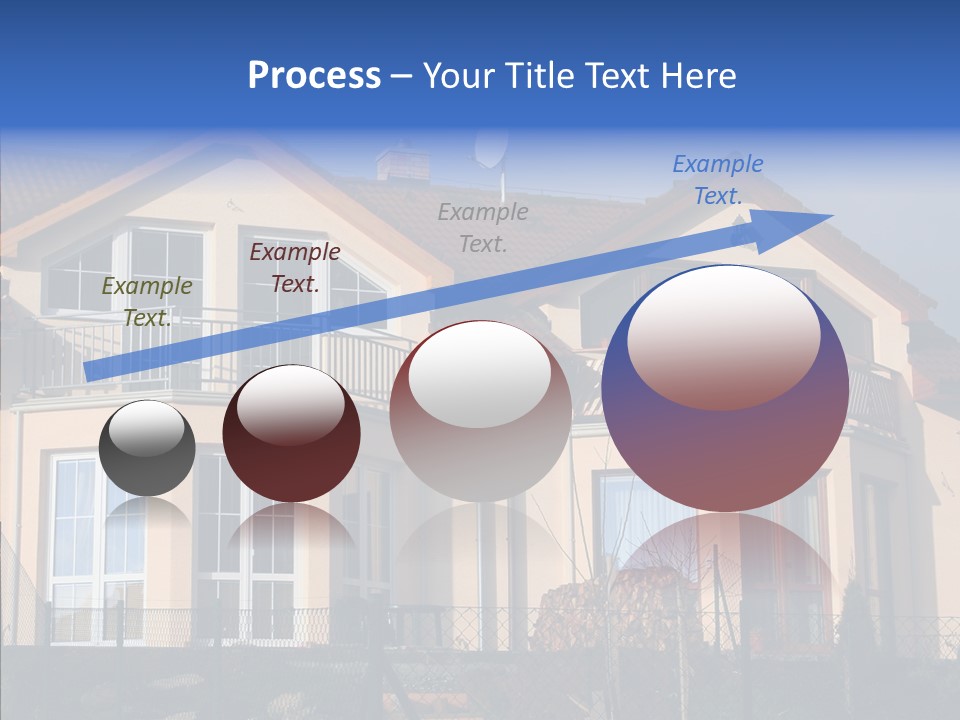 Process – Your Title Text Here

Example Text.

Example Text.

Example Text.

Example Text.